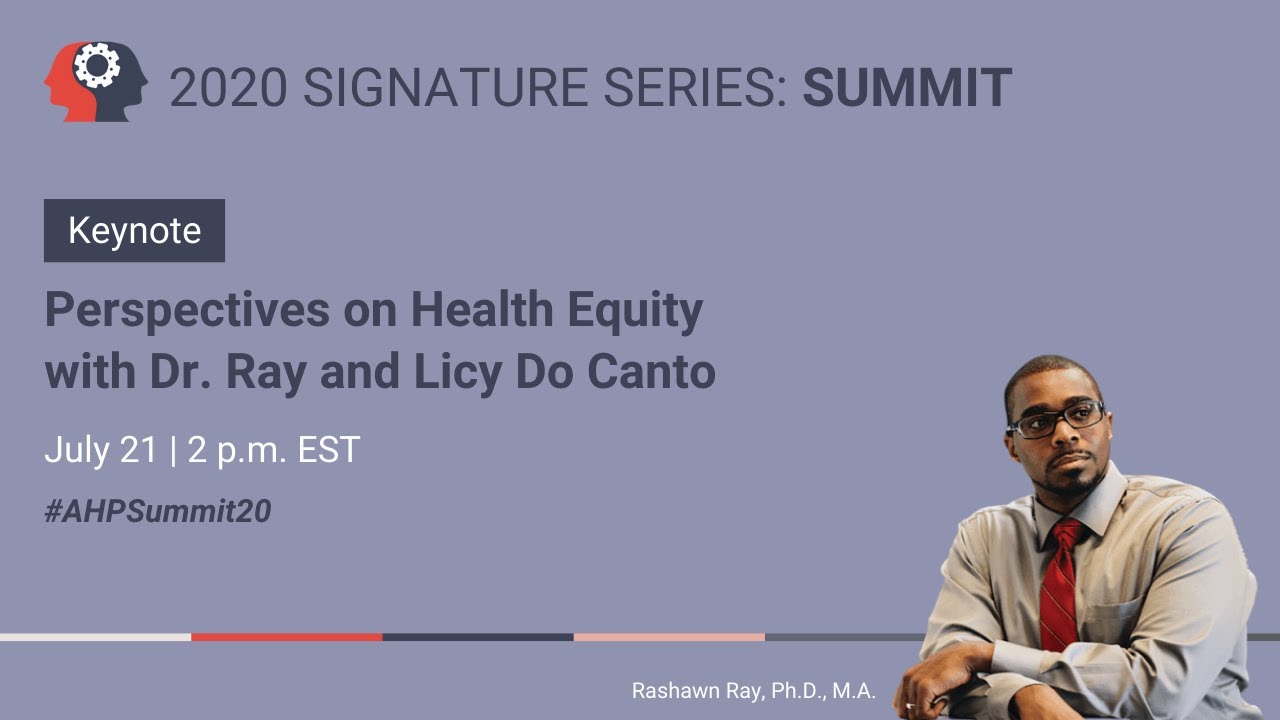 2020 SIGNATURE SERIES: SUMMIT

Keynote

Perspectives on Health Equity with Dr. Ray and Licy Do Canto

July 21 | 2 p.m. EST

#AHPSummit20

Rashawn Ray, Ph.D., M.A.